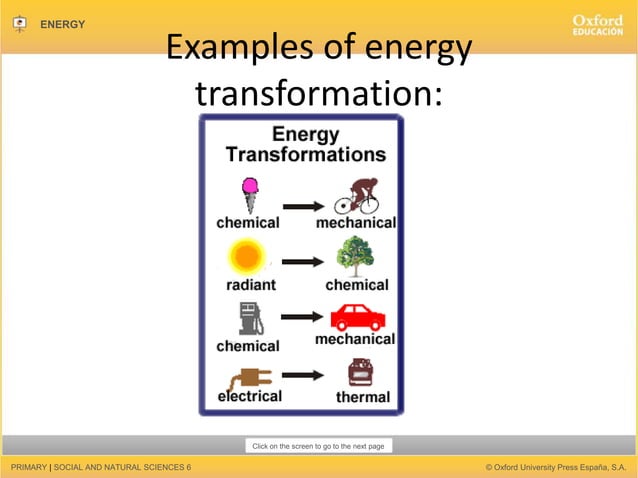 ENERGY

Oxford
EDUCACIÓN

Examples of energy transformation:

Energy Transformations

chemical → mechanical

radiant → chemical

chemical → mechanical

electrical → thermal

Click on the screen to go to the next page

PRIMARY | SOCIAL AND NATURAL SCIENCES 6

© Oxford University Press España, S.A.